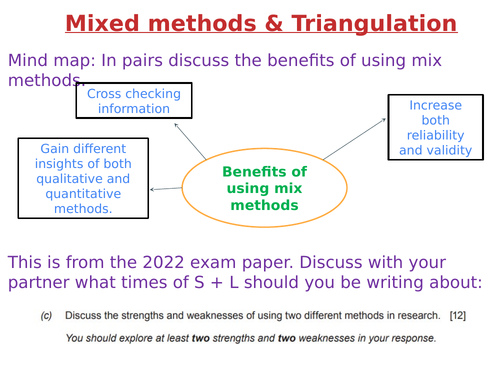 Mixed methods & Triangulation

Mind map: In pairs discuss the benefits of using mix methods.

Cross checking information

Increase both reliability and validity

Gain different insights of both qualitative and quantitative methods.

Benefits of using mix methods

This is from the 2022 exam paper. Discuss with your partner what times of S + L should you be writing about:

(c) Discuss the strengths and weaknesses of using two different methods in research. [12]

You should explore at least **two** strengths and **two** weaknesses in your response.